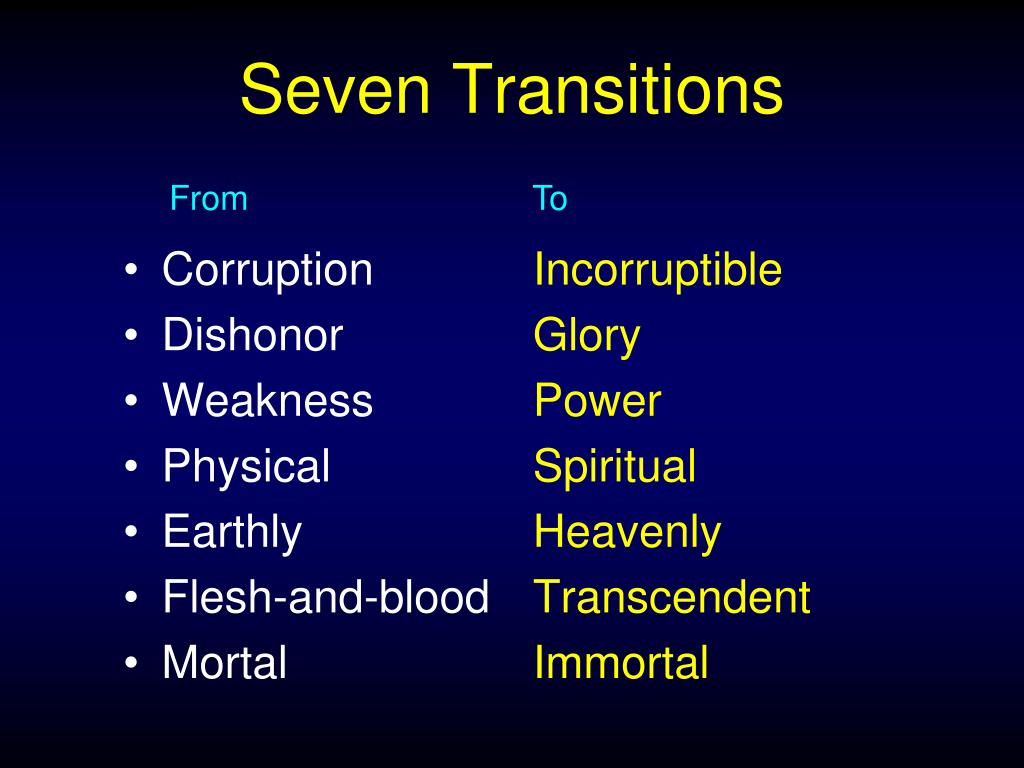 Seven Transitions

| From | To |
|---|---|
| • Corruption | Incorruptible |
| • Dishonor | Glory |
| • Weakness | Power |
| • Physical | Spiritual |
| • Earthly | Heavenly |
| • Flesh-and-blood | Transcendent |
| • Mortal | Immortal |